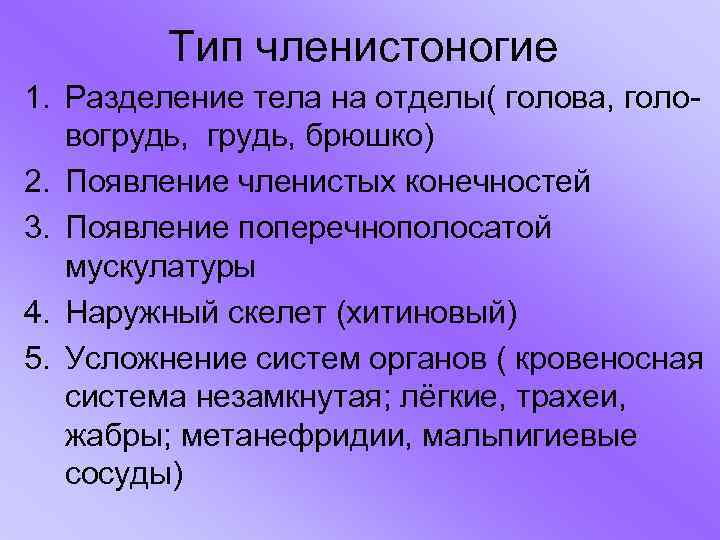 Тип членистоногие

1. Разделение тела на отделы( голова, головогрудь,  грудь, брюшко)
2. Появление членистых конечностей
3. Появление поперечнополосатой мускулатуры
4. Наружный скелет (хитиновый)
5. Усложнение систем органов ( кровеносная система незамкнутая; лёгкие, трахеи, жабры; метанефридии, мальпигиевые сосуды)